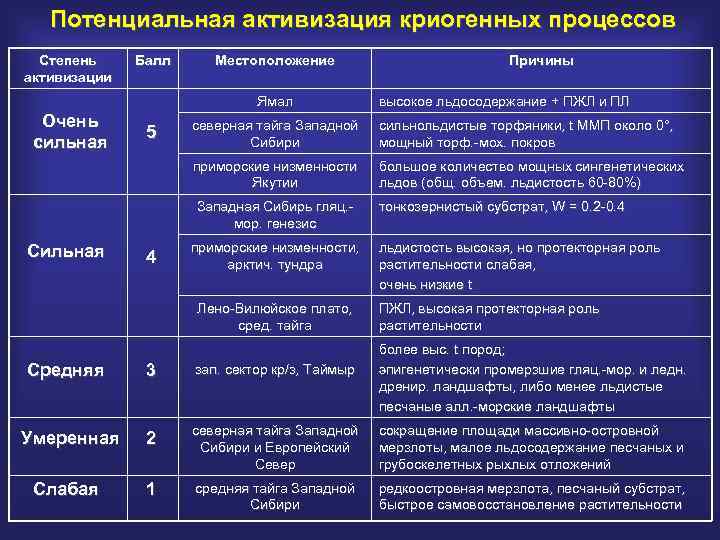 Потенциальная активизация криогенных процессов

| Степень активизации | Балл | Местоположение | Причины |
|---|---|---|---|
| Очень сильная | 5 | Ямал | высокое льдосодержание + ПЖЛ и ПЛ |
| | | северная тайга Западной Сибири | сильнольдистые торфяники, t ММП около 0°, мощный торф.-мох. покров |
| | | приморские низменности Якутии | большое количество мощных сингенетических льдов (общ. объем. льдистость 60-80%) |
| Сильная | 4 | Западная Сибирь гляц.-мор. генезис | тонкозернистый субстрат, W = 0.2-0.4 |
| | | приморские низменности, арктич. тундра | льдистость высокая, но протекторная роль растительности слабая, очень низкие t |
| | | Лено-Вилюйское плато, сред. тайга | ПЖЛ, высокая протекторная роль растительности |
| Средняя | 3 | зап. сектор кр/з, Таймыр | более выс. t пород; эпигенетически промерзшие гляц.-мор. и ледн. дренир. ландшафты, либо менее льдистые песчаные алл.-морские ландшафты |
| Умеренная | 2 | северная тайга Западной Сибири и Европейский Север | сокращение площади массивно-островной мерзлоты, малое льдосодержание песчаных и грубоскелетных рыхлых отложений |
| Слабая | 1 | средняя тайга Западной Сибири | редкоостровная мерзлота, песчаный субстрат, быстрое самовосстановление растительности |